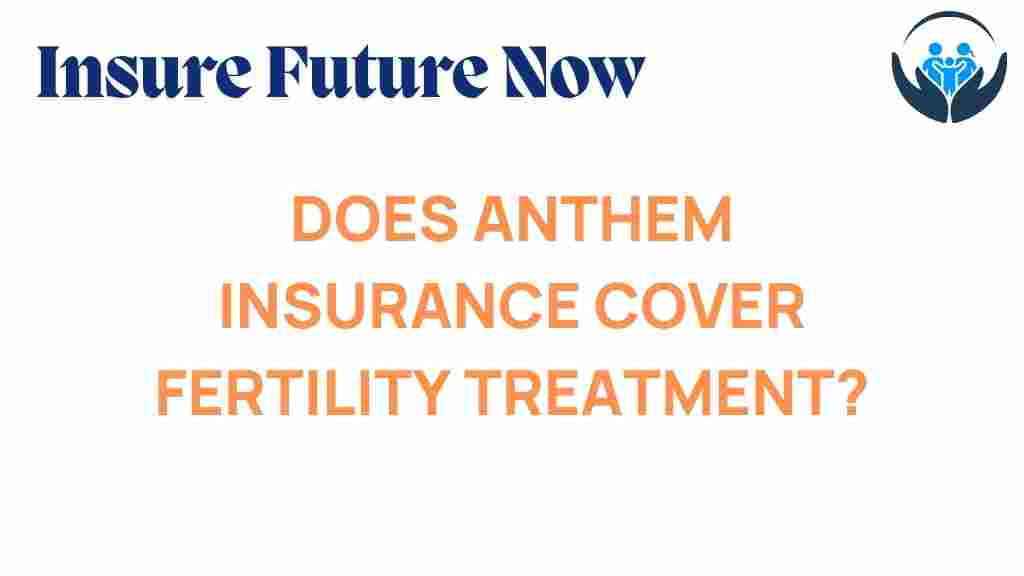 Insure Future Now

DOES ANTHEM INSURANCE COVER FERTILITY TREATMENT?